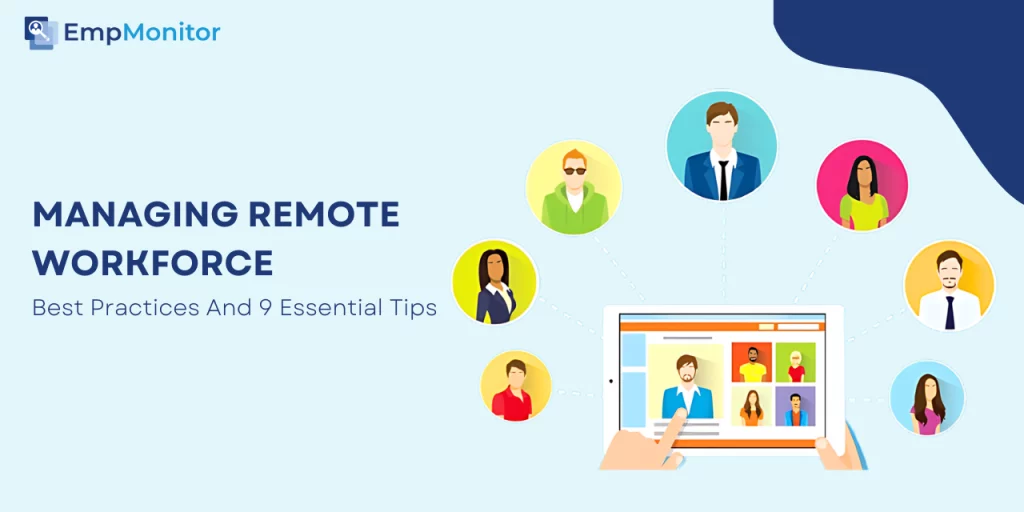 EmpMonitor

MANAGING REMOTE WORKFORCE

Best Practices And 9 Essential Tips